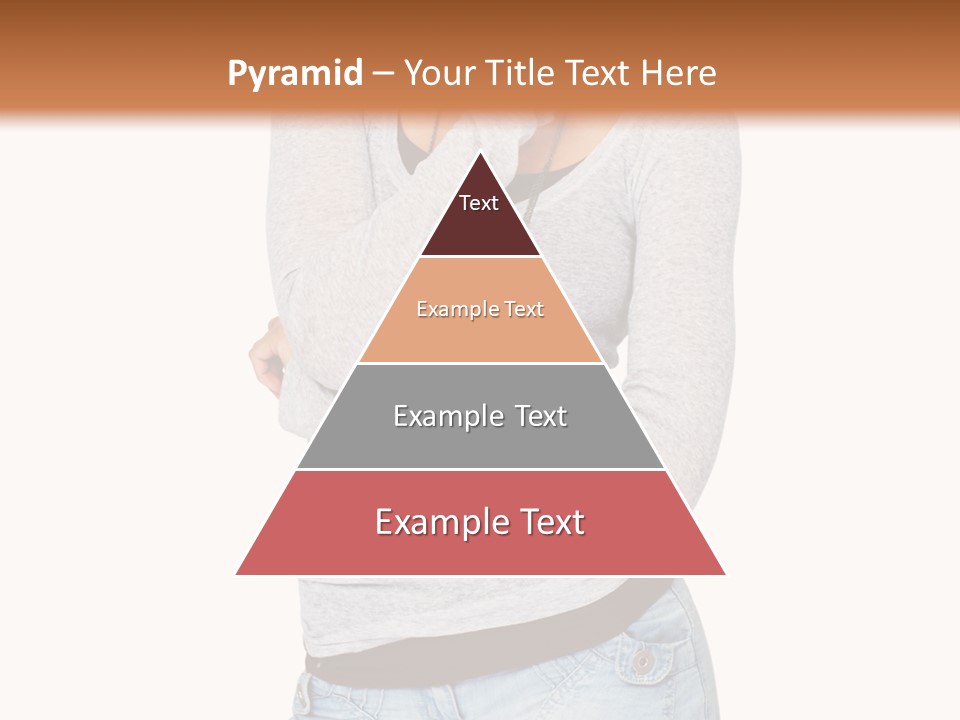 Pyramid – Your Title Text Here

Text

Example Text

Example Text

Example Text